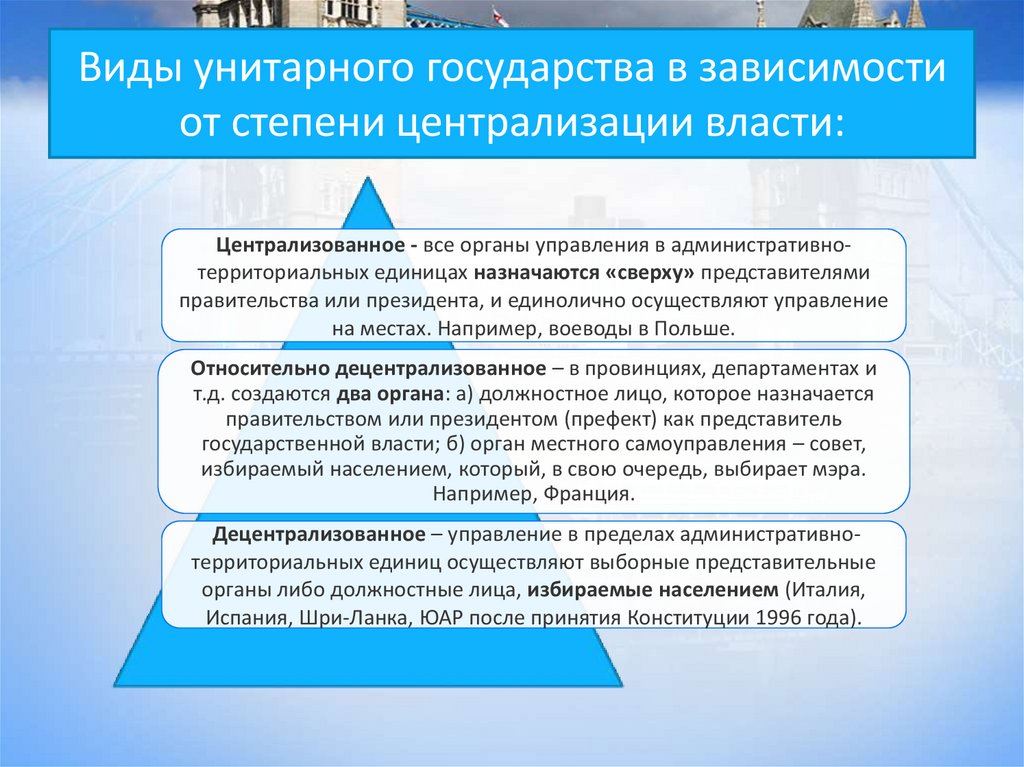 Виды унитарного государства в зависимости от степени централизации власти:

Централизованное - все органы управления в административно-территориальных единицах назначаются «сверху» представителями правительства или президента, и единолично осуществляют управление на местах. Например, воеводы в Польше.

Относительно децентрализованное – в провинциях, департаментах и т.д. создаются два органа: а) должностное лицо, которое назначается правительством или президентом (префект) как представитель государственной власти; б) орган местного самоуправления – совет, избираемый населением, который, в свою очередь, выбирает мэра. Например, Франция.

Децентрализованное – управление в пределах административно-территориальных единиц осуществляют выборные представительные органы либо должностные лица, избираемые населением (Италия, Испания, Шри-Ланка, ЮАР после принятия Конституции 1996 года).